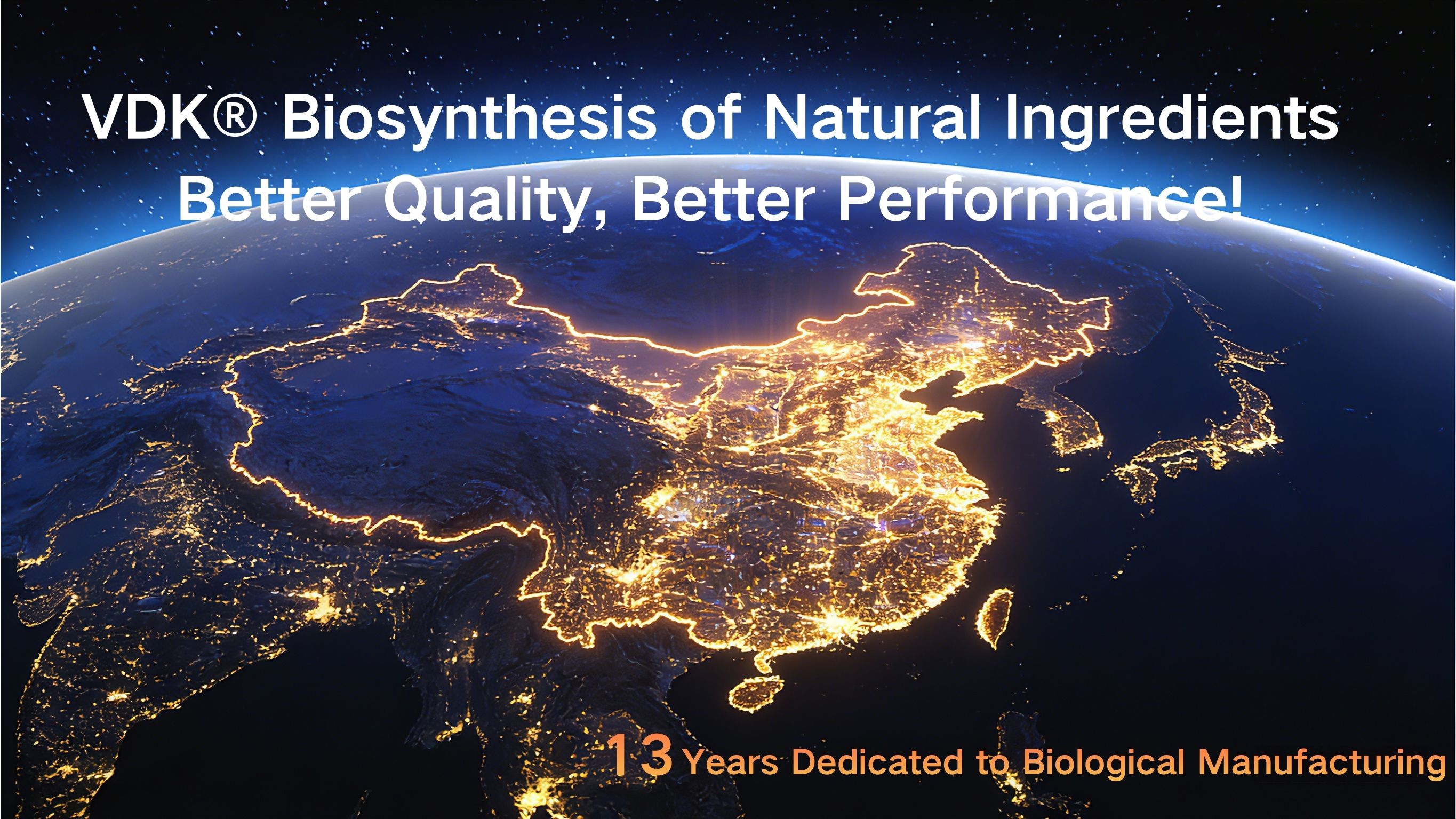 VDK® Biosynthesis of Natural Ingredients
Better Quality, Better Performance!

13 Years Dedicated to Biological Manufacturing